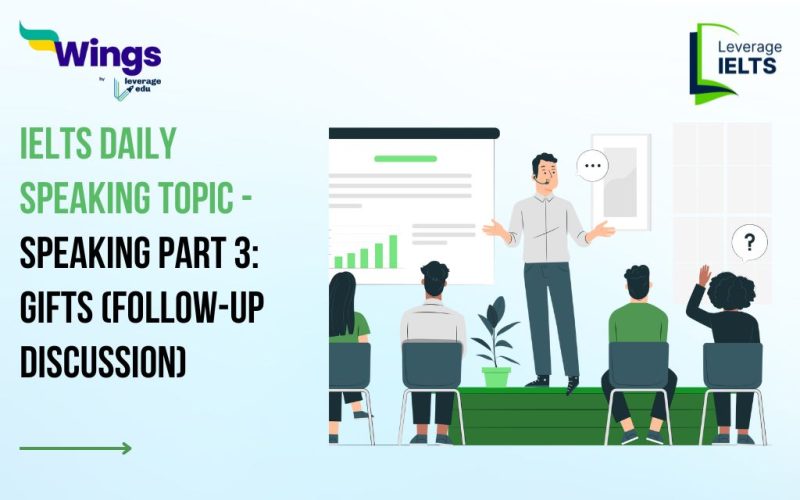 Wings
by leverage edu

Leverage IELTS

IELTS DAILY SPEAKING TOPIC - SPEAKING PART 3: GIFTS (FOLLOW-UP DISCUSSION)

...

?